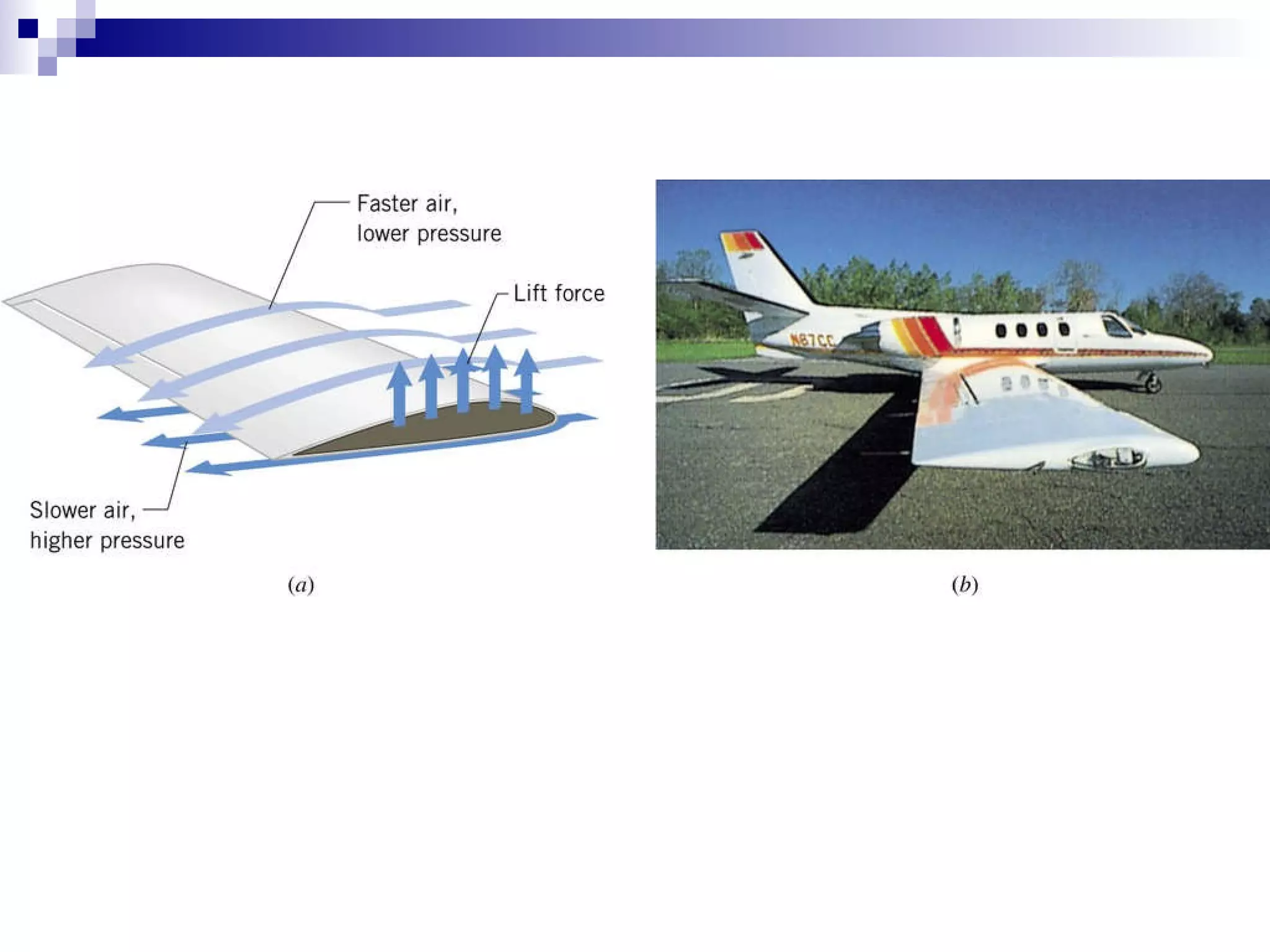 Faster air, lower pressure

Lift force

Slower air, higher pressure

(a)

N87CC

(b)